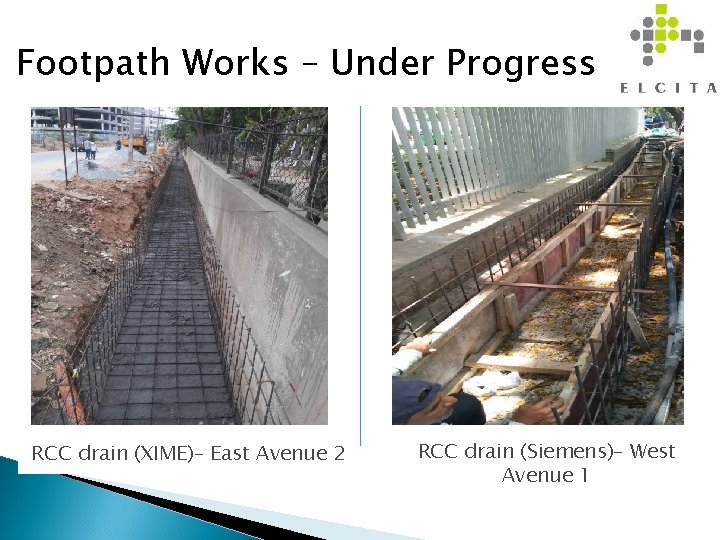 Footpath Works – Under Progress

ELCITA

RCC drain (XIME)– East Avenue 2

RCC drain (Siemens)– West Avenue 1